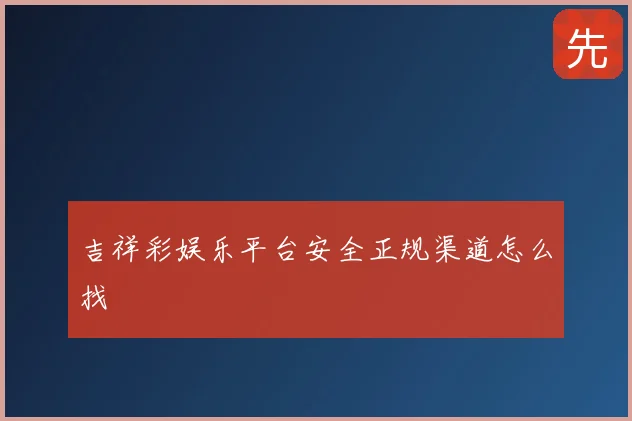 先

吉祥彩娱乐平台安全正规渠道怎么找